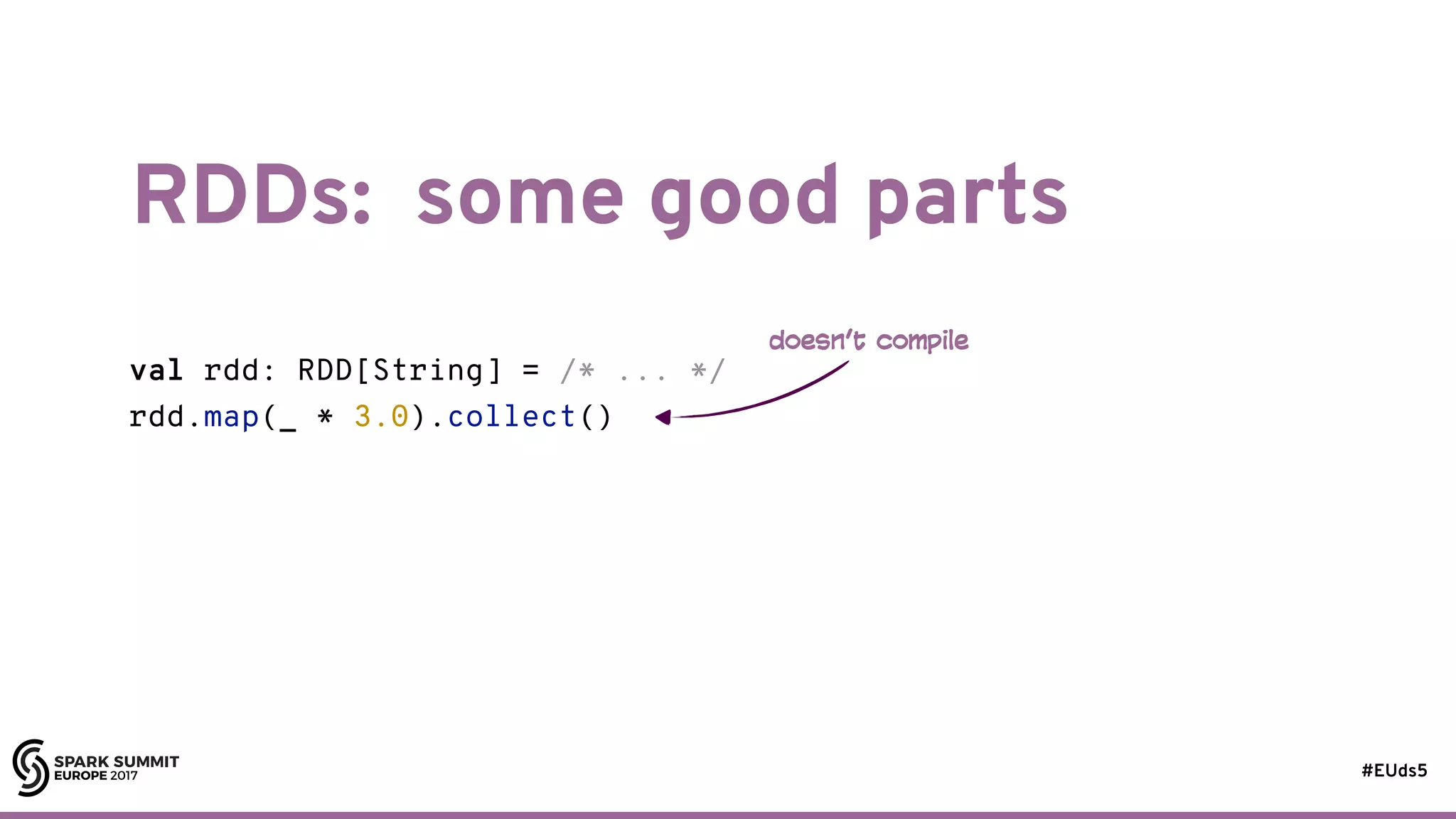 RDDs: some good parts

doesn't compile

val rdd: RDD[String] = /* ... */
rdd.map(_ * 3.0).collect()

SPARK SUMMIT
EUROPE 2017

#EUds5